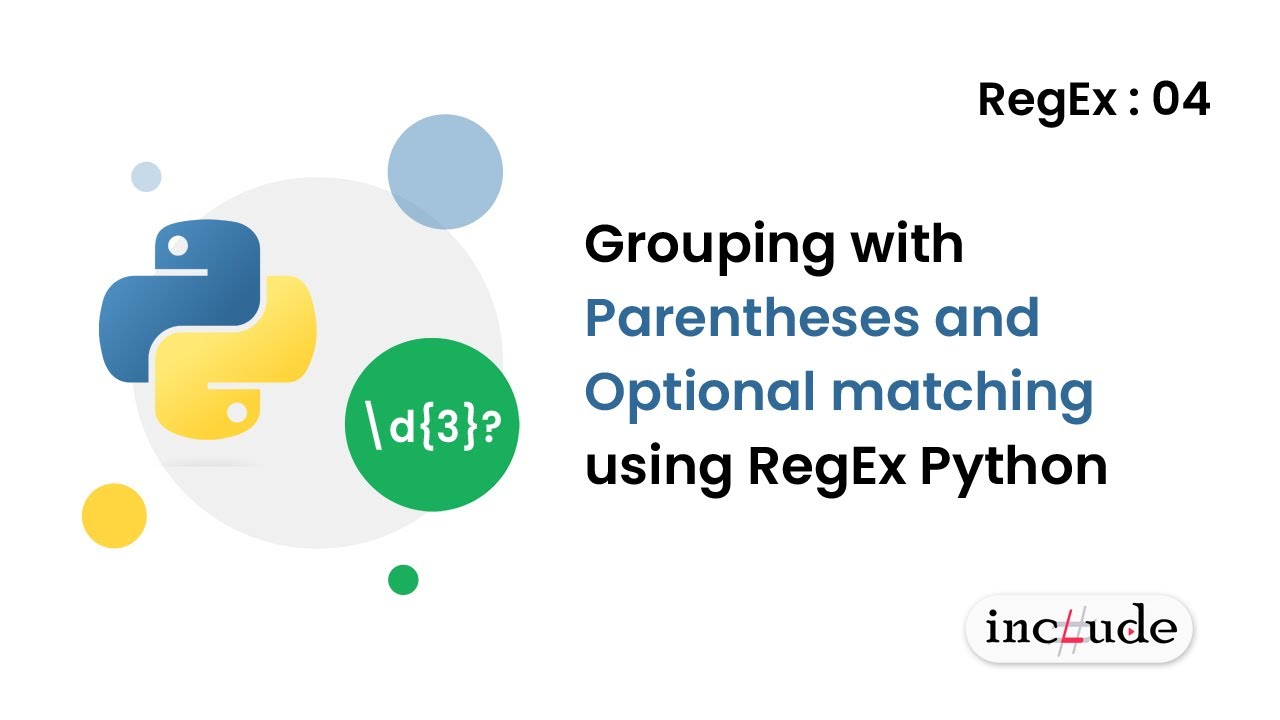 RegEx : 04

\d{3}?

Grouping with Parentheses and Optional matching using RegEx Python

include